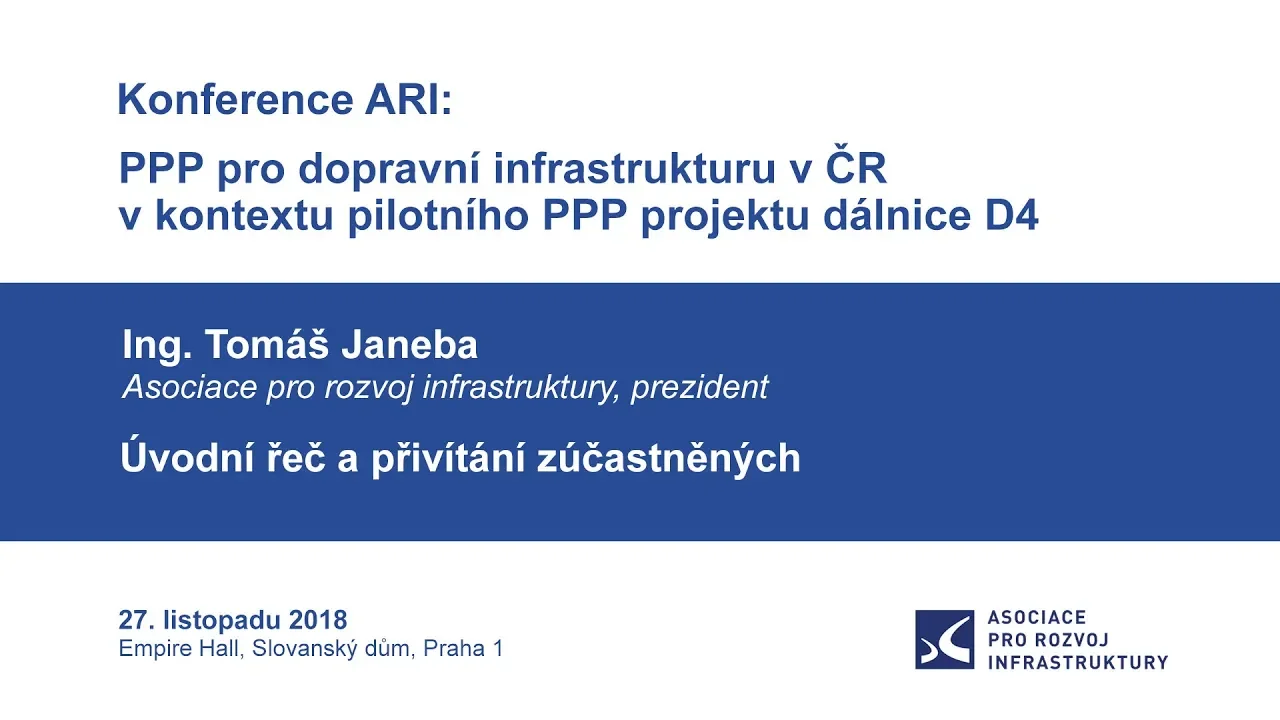 Konference ARI:

PPP pro dopravní infrastrukturu v ČR
v kontextu pilotního PPP projektu dálnice D4

Ing. Tomáš Janeba
Asociace pro rozvoj infrastruktury, prezident

Úvodní řeč a přivítání zúčastněných

27. listopadu 2018
Empire Hall, Slovanský dům, Praha 1

ASOCIACE
PRO ROZVOJ
INFRASTRUKTURY